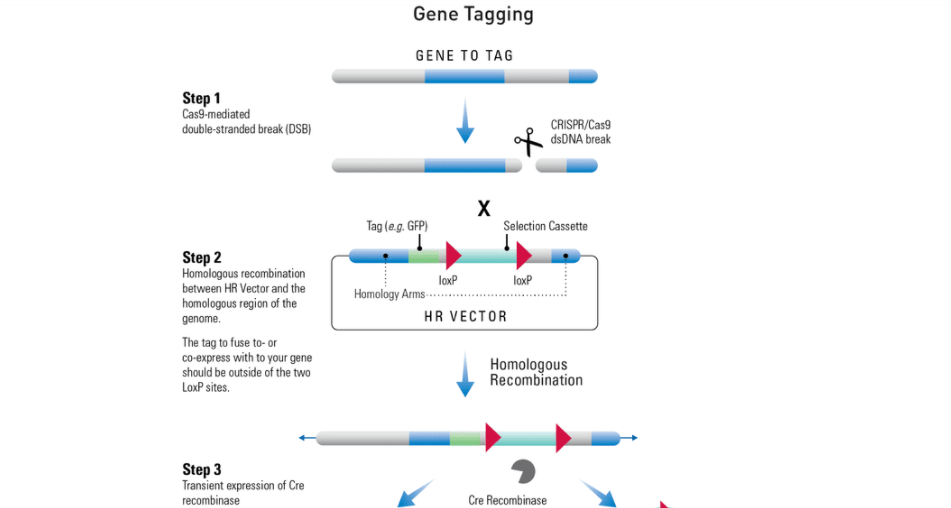 Gene Tagging

GENE TO TAG

Step 1
Cas9-mediated double-stranded break (DSB)

CRISPR/Cas9 dsDNA break

X

Tag (e.g. GFP)

Selection Cassette

Step 2
Homologous recombination between HR Vector and the homologous region of the genome.

The tag to fuse to- or co-express with to your gene should be outside of the two LoxP sites.

loxP

loxP

Homology Arms

HR VECTOR

Homologous Recombination

Step 3
Transient expression of Cre recombinase

Cre Recombinase